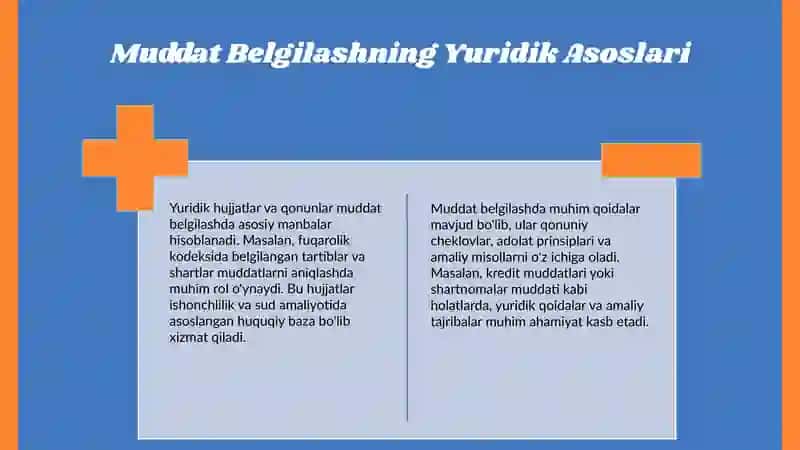 Muddat Belgilashning Yuridik Asoslari

Yuridik hujjatlar va qonunlar muddat belgilashda asosiy manbalar hisoblanadi. Masalan, fuqarolik kodeksida belgilangan tartiblar va shartlar muddatlarni aniqlashda muhim rol o'ynaydi. Bu hujjatlar ishonchlilik va sud amaliyotida asoslangan huquqiy baza bo'lib xizmat qiladi.

Muddat belgilashda muhim qoidalar mavjud bo'lib, ular qonuniy cheklovlar, adolat prinsiplari va amaliy misollarni o'z ichiga oladi. Masalan, kredit muddatlari yoki shartnomalar muddati kabi holatlarda, yuridik qoidalar va amaliy tajribalar muhim ahamiyat kasb etadi.